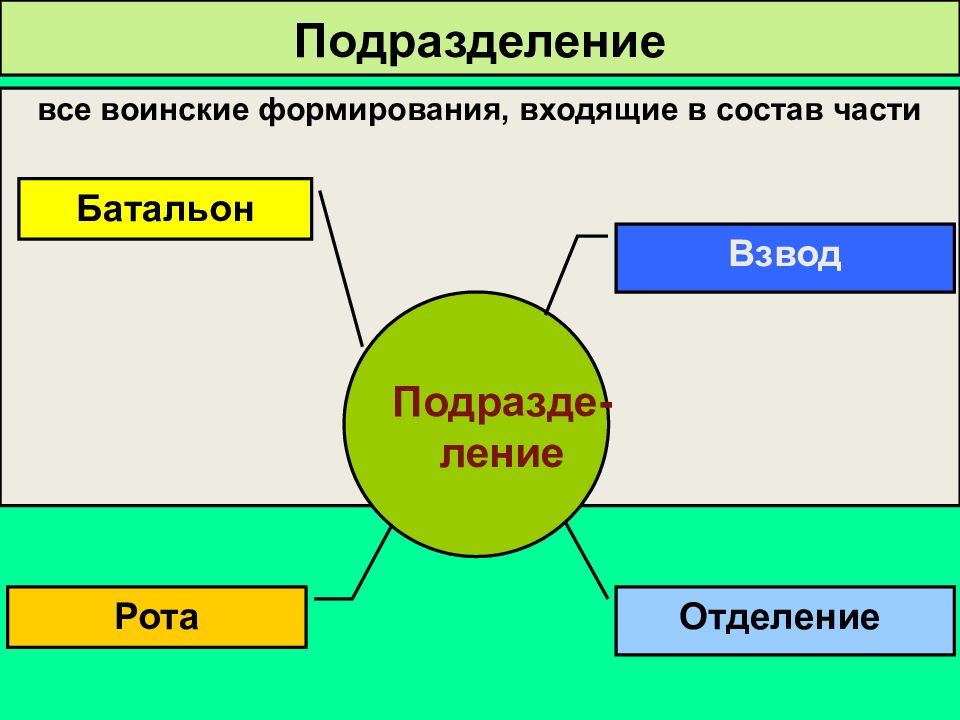 Подразделение

все воинские формирования, входящие в состав части

Батальон

Взвод

Подразделение

Рота

Отделение